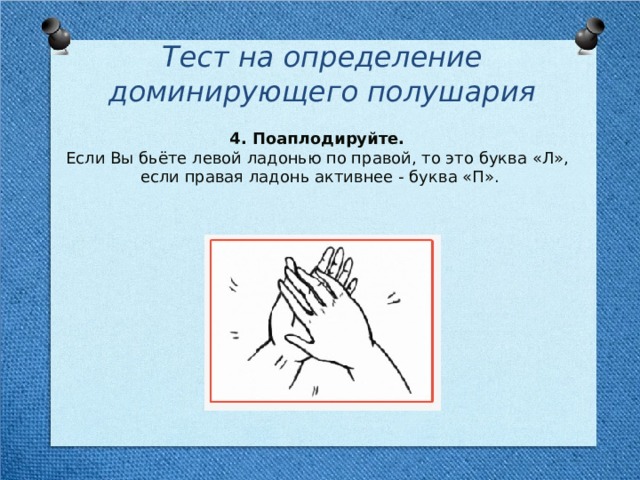 Тест на определение доминирующего полушария

4. Поаплодируйте.
Если Вы бьёте левой ладонью по правой, то это буква «Л», если правая ладонь активнее - буква «П».